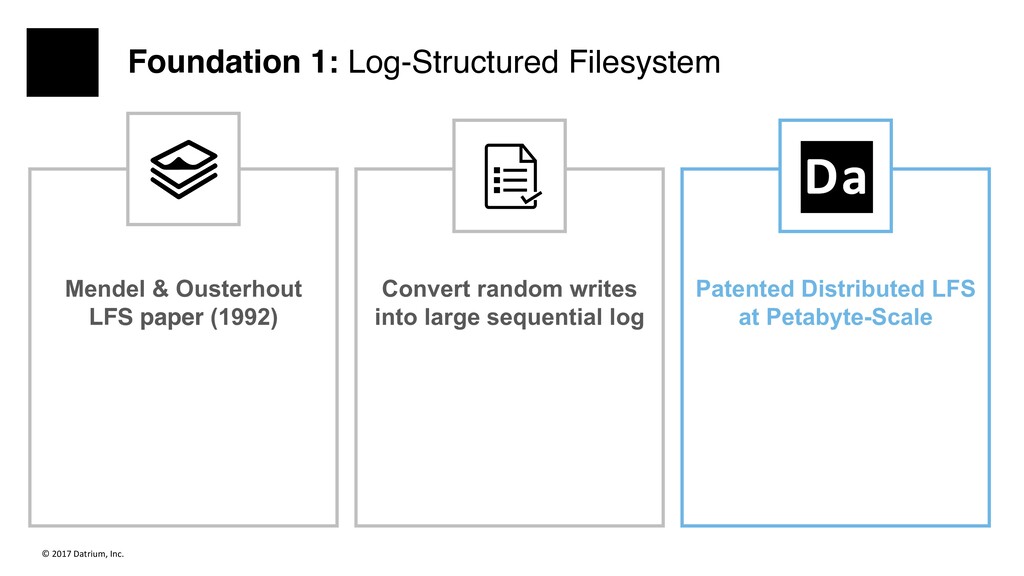 Foundation 1: Log-Structured Filesystem

Mendel & Ousterhout LFS paper (1992)

Convert random writes into large sequential log

Da

Patented Distributed LFS at Petabyte-Scale

© 2017 Datrium, Inc.